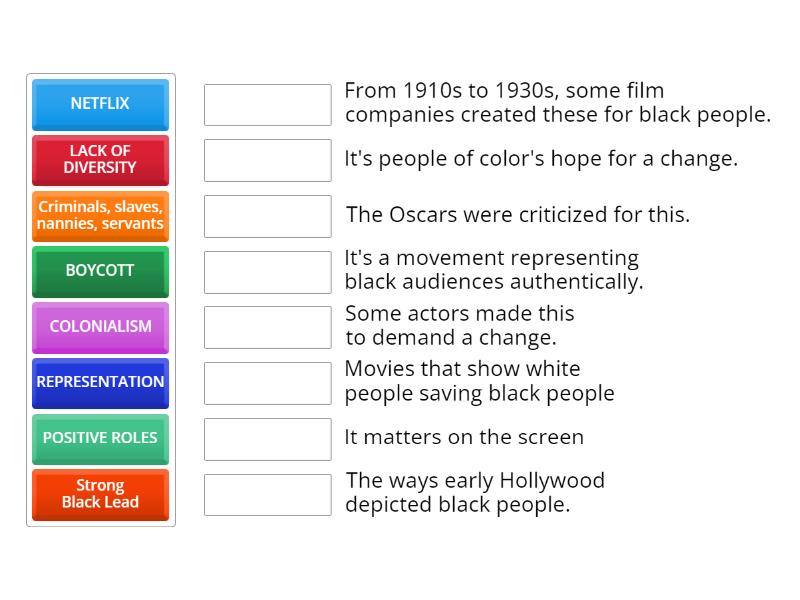 NETFLIX

LACK OF DIVERSITY

Criminals, slaves, nannies, servants

BOYCOTT

COLONIALISM

REPRESENTATION

POSITIVE ROLES

Strong Black Lead

From 1910s to 1930s, some film companies created these for black people.

It's people of color's hope for a change.

The Oscars were criticized for this.

It's a movement representing black audiences authentically.

Some actors made this to demand a change.

Movies that show white people saving black people

It matters on the screen

The ways early Hollywood depicted black people.